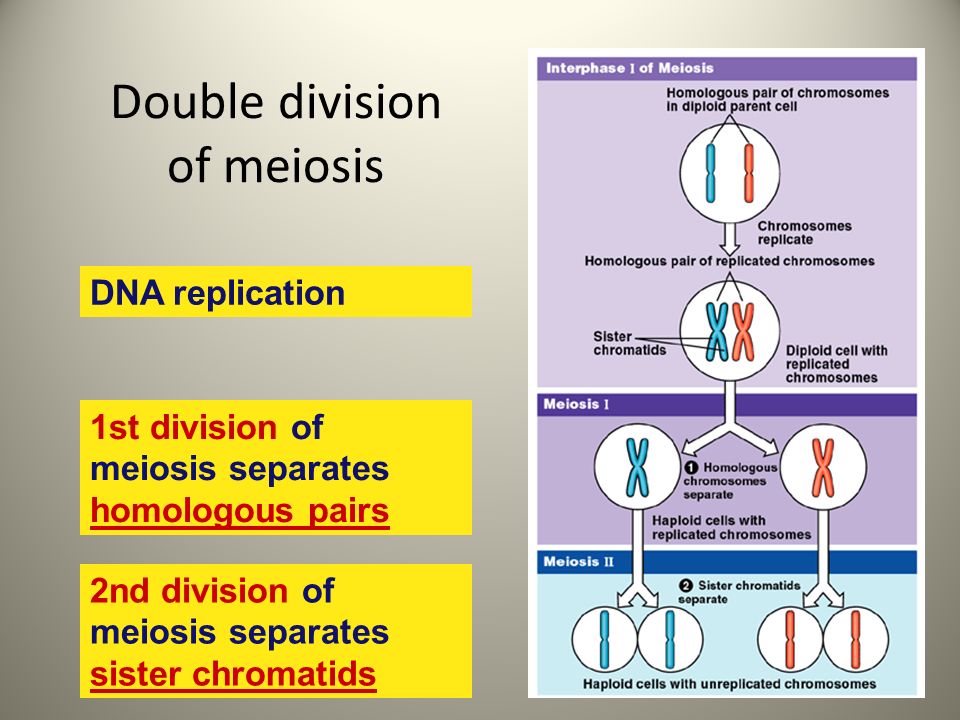 Double division of meiosis

DNA replication

1st division of meiosis separates homologous pairs

2nd division of meiosis separates sister chromatids

Interphase I of Meiosis

Homologous pair of chromosomes in diploid parent cell

Chromosomes replicate

Homologous pair of replicated chromosomes

Sister chromatids

Diploid cell with replicated chromosomes

Meiosis I

1 Homologous chromosomes separate

Haploid cells with replicated chromosomes

Meiosis II

2 Sister chromatids separate

Haploid cells with unreplicated chromosomes